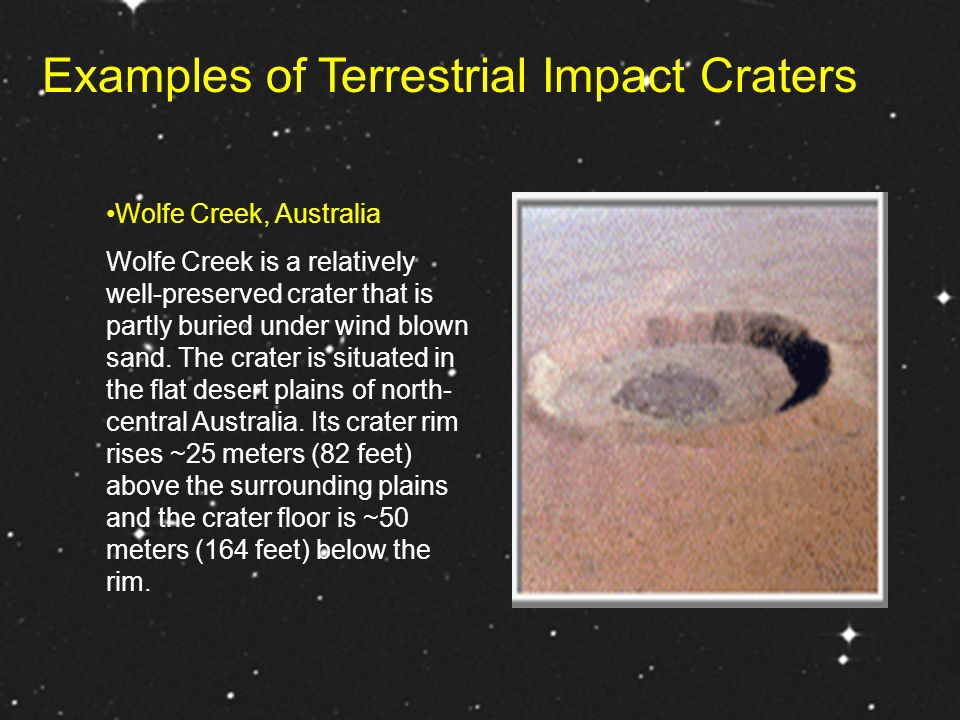 Examples of Terrestrial Impact Craters

•Wolfe Creek, Australia

Wolfe Creek is a relatively well-preserved crater that is partly buried under wind blown sand. The crater is situated in the flat desert plains of north-central Australia. Its crater rim rises ~25 meters (82 feet) above the surrounding plains and the crater floor is ~50 meters (164 feet) below the rim.